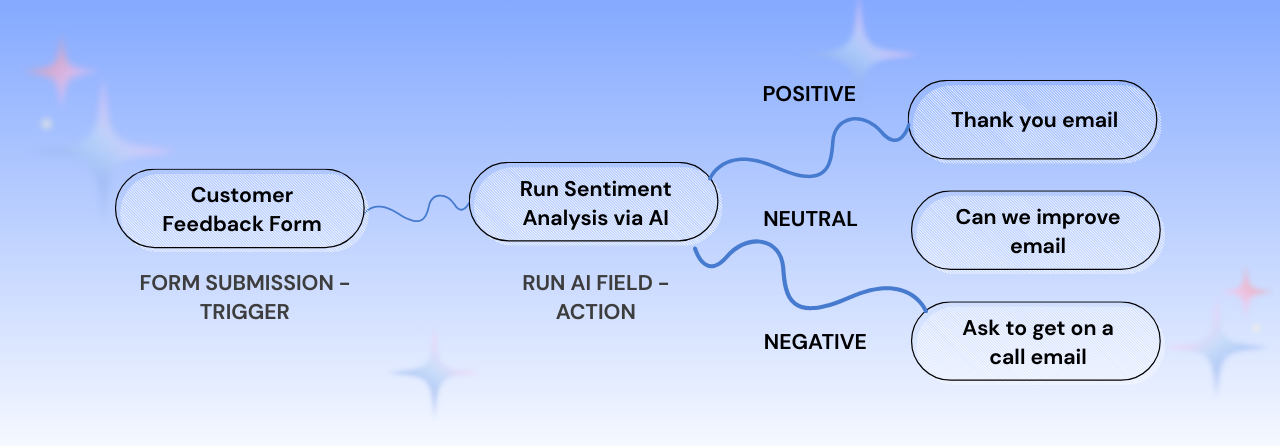 Customer Feedback Form

FORM SUBMISSION - TRIGGER

Run Sentiment Analysis via AI

RUN AI FIELD - ACTION

POSITIVE

Thank you email

NEUTRAL

Can we improve email

NEGATIVE

Ask to get on a call email